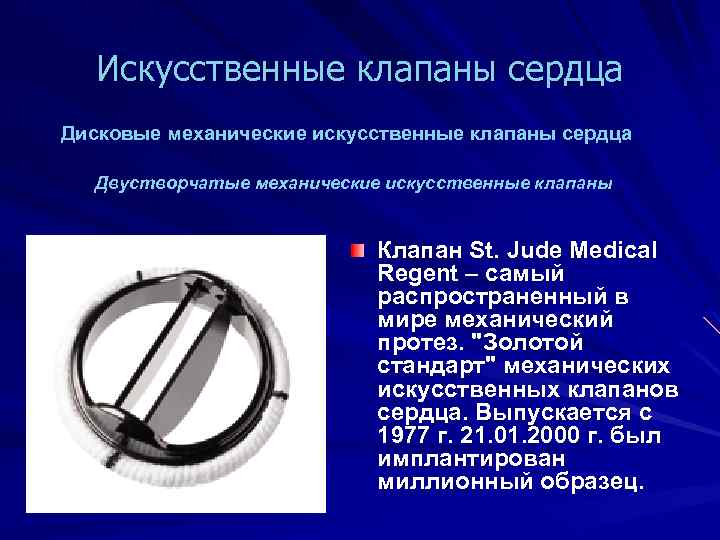 Искусственные клапаны сердца

Дисковые механические искусственные клапаны сердца

Двустворчатые механические искусственные клапаны

Клапан St. Jude Medical Regent – самый распространенный в мире механический протез. "Золотой стандарт" механических искусственных клапанов сердца. Выпускается с 1977 г. 21.01.2000 г. был имплантирован миллионный образец.